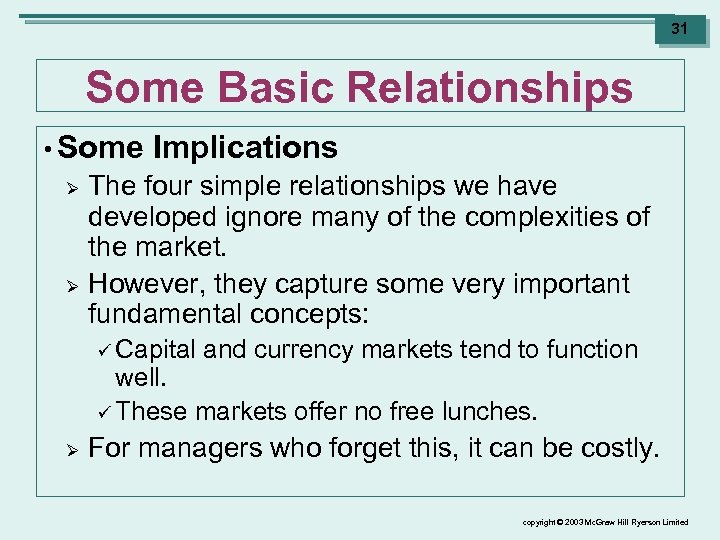 31

Some Basic Relationships

• Some Implications

➢ The four simple relationships we have developed ignore many of the complexities of the market.

➢ However, they capture some very important fundamental concepts:

✓ Capital and currency markets tend to function well.

✓ These markets offer no free lunches.

➢ For managers who forget this, it can be costly.

copyright © 2003 McGraw Hill Ryerson Limited